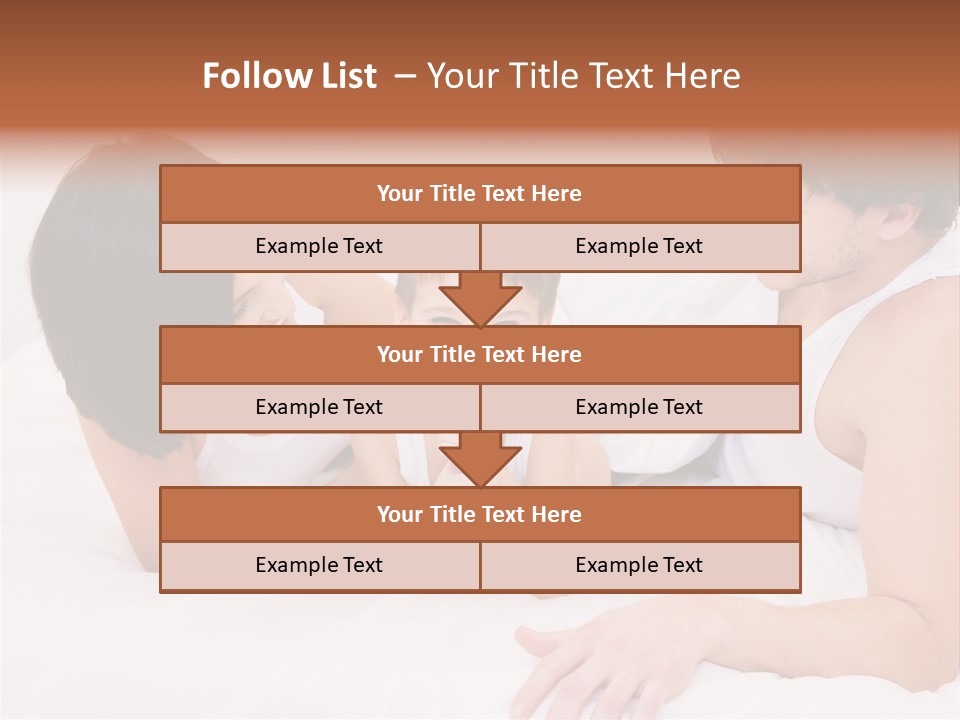 Follow List – Your Title Text Here

Your Title Text Here

Example Text

Example Text

Your Title Text Here

Example Text

Example Text

Your Title Text Here

Example Text

Example Text